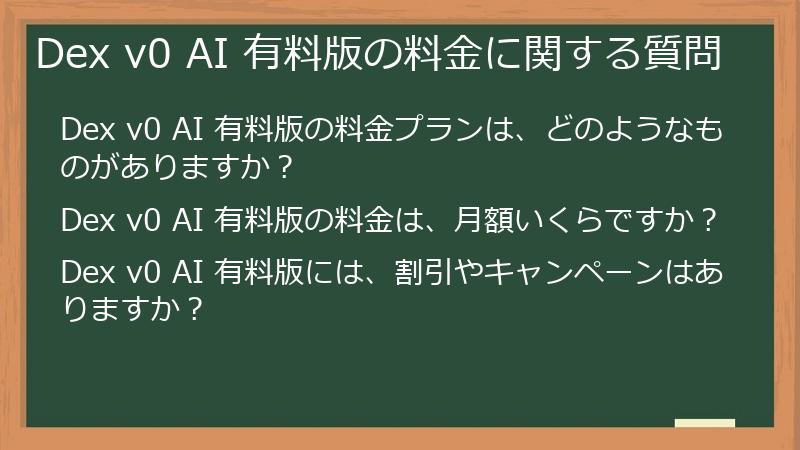 Dex v0 AI 有料版の料金に関する質問

Dex v0 AI 有料版の料金プランは、どのようなものがありますか？

Dex v0 AI 有料版の料金は、月額いくらですか？

Dex v0 AI 有料版には、割引やキャンペーンはありますか？